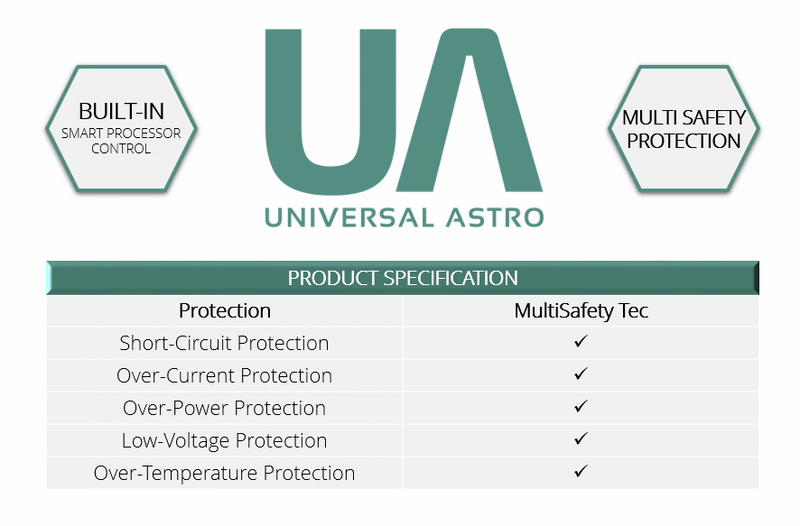 BUILT-IN
SMART PROCESSOR CONTROL

UA
UNIVERSAL ASTRO

MULTI SAFETY PROTECTION

PRODUCT SPECIFICATION

| Protection | MultiSafety Tec |
|---|---|
| Short-Circuit Protection | ✓ |
| Over-Current Protection | ✓ |
| Over-Power Protection | ✓ |
| Low-Voltage Protection | ✓ |
| Over-Temperature Protection | ✓ |